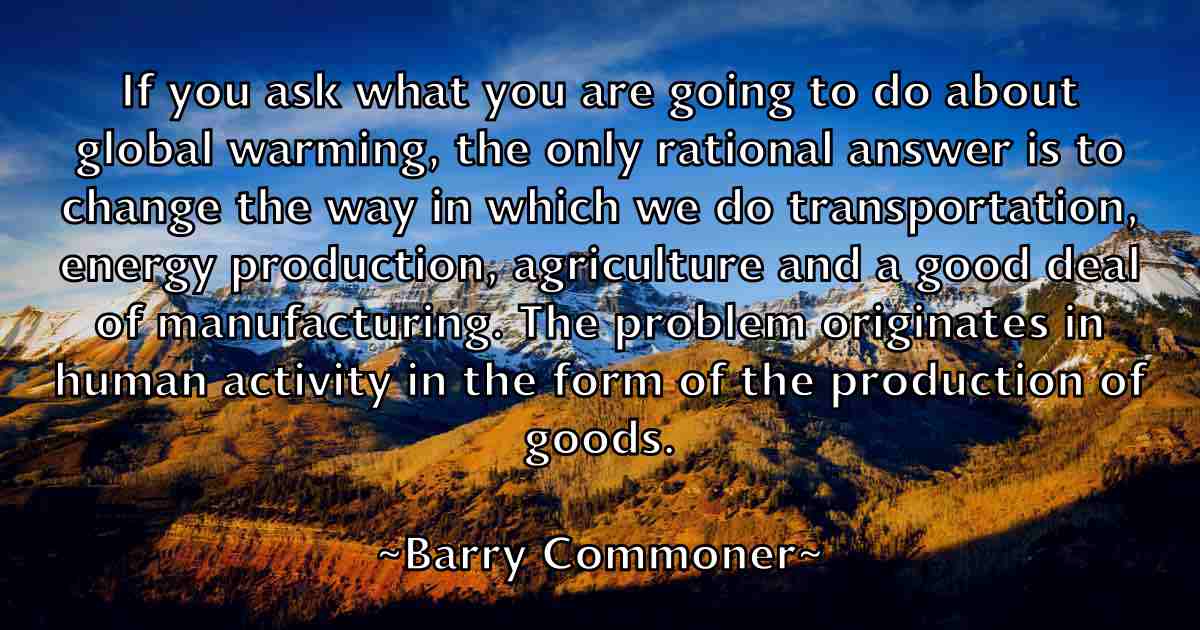 If you ask what you are going to do about global warming, the only rational answer is to change the way in which we do transportation, energy production, agriculture and a good deal of manufacturing. The problem originates in human activity in the form of the production of goods.

~Barry Commoner~